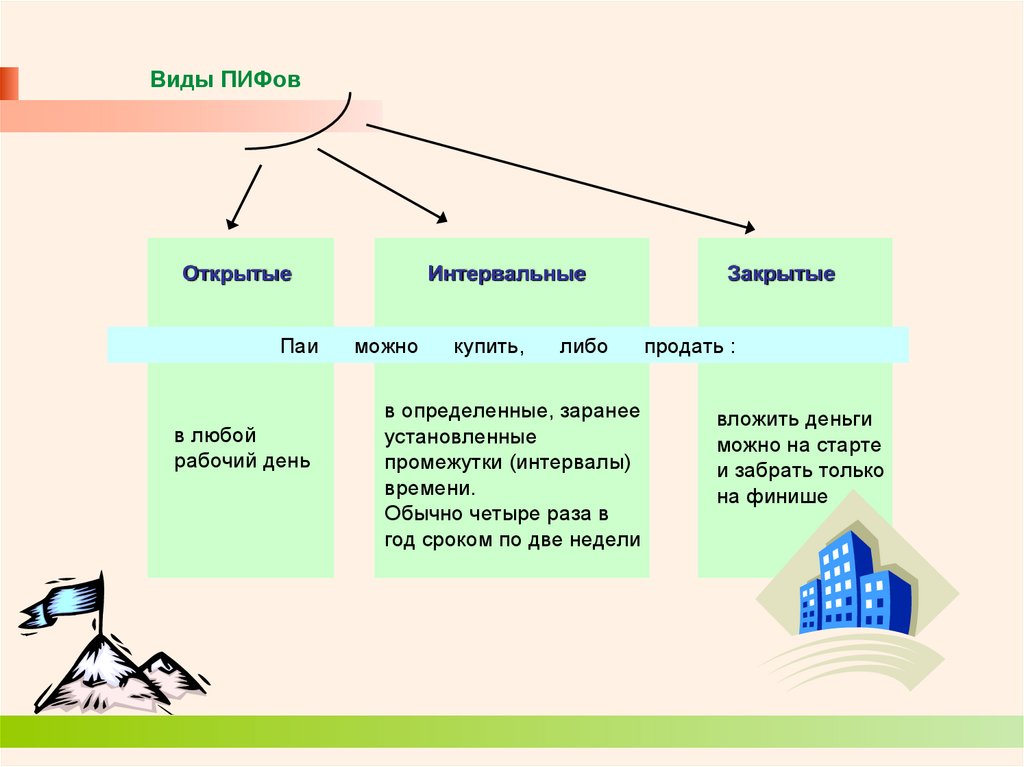 Виды ПИФов

Открытые

Интервальные

Закрытые

Паи можно купить, либо продать :

в любой рабочий день

в определенные, заранее установленные промежутки (интервалы) времени.
Обычно четыре раза в год сроком по две недели

вложить деньги можно на старте и забрать только на финише